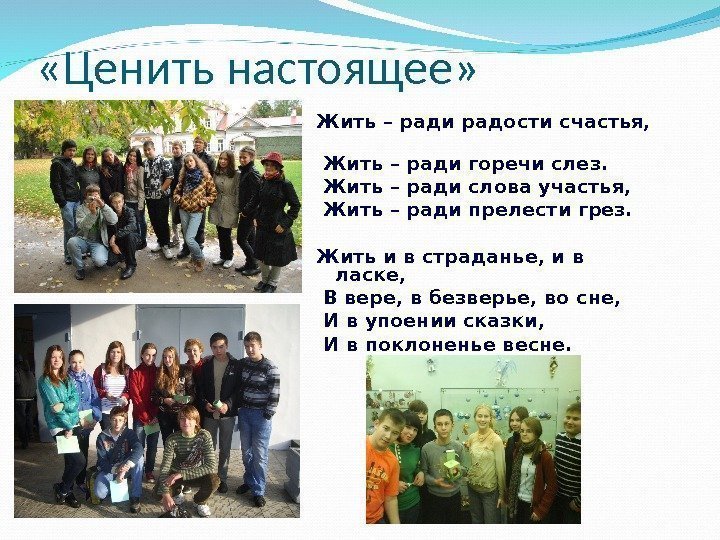 «Ценить настоящее»

Жить – ради радости счастья,

Жить – ради горечи слез.
Жить – ради слова участья,
Жить – ради прелести грез.

Жить и в страданье, и в ласке,
В вере, в безверье, во сне,
И в упоении сказки,
И в поклоненье весне.